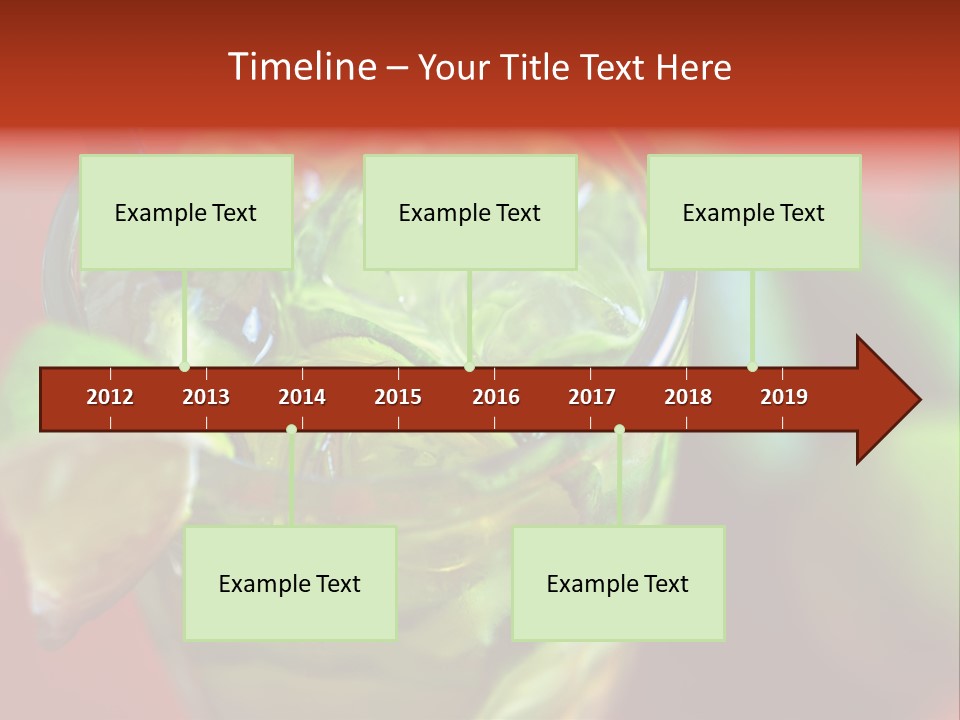 Timeline – Your Title Text Here

Example Text

Example Text

Example Text

2012 2013 2014 2015 2016 2017 2018 2019

Example Text

Example Text